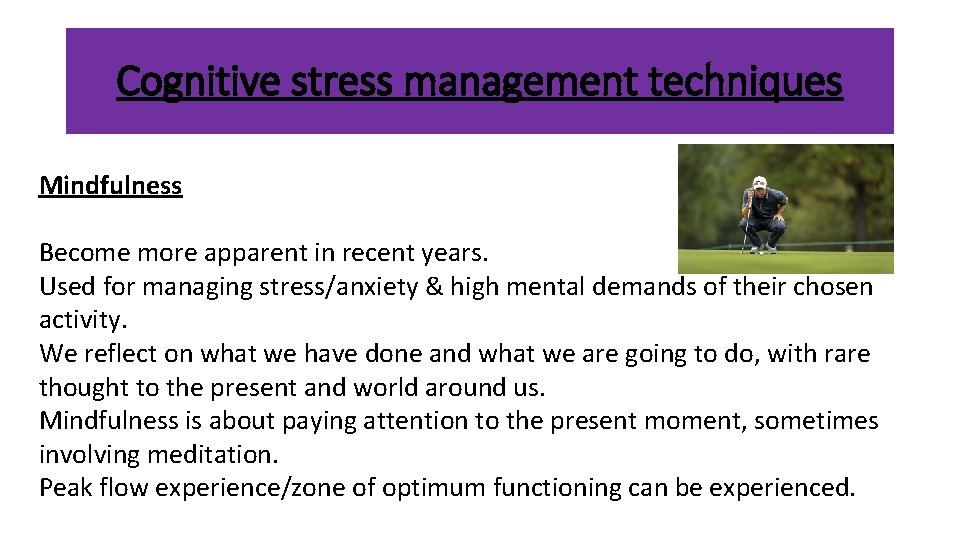 Cognitive stress management techniques

Mindfulness

Become more apparent in recent years.
Used for managing stress/anxiety & high mental demands of their chosen activity.
We reflect on what we have done and what we are going to do, with rare thought to the present and world around us.
Mindfulness is about paying attention to the present moment, sometimes involving meditation.
Peak flow experience/zone of optimum functioning can be experienced.